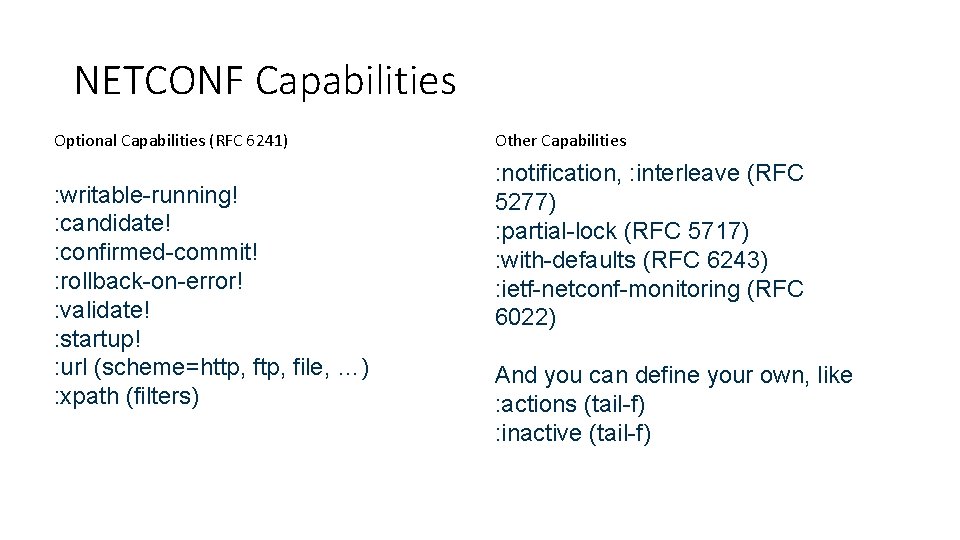 NETCONF Capabilities

Optional Capabilities (RFC 6241)

:writable-running!
:candidate!
:confirmed-commit!
:rollback-on-error!
:validate!
:startup!
:url (scheme=http, ftp, file, …)
:xpath (filters)

Other Capabilities

:notification, :interleave (RFC 5277)
:partial-lock (RFC 5717)
:with-defaults (RFC 6243)
:ietf-netconf-monitoring (RFC 6022)

And you can define your own, like
:actions (tail-f)
:inactive (tail-f)